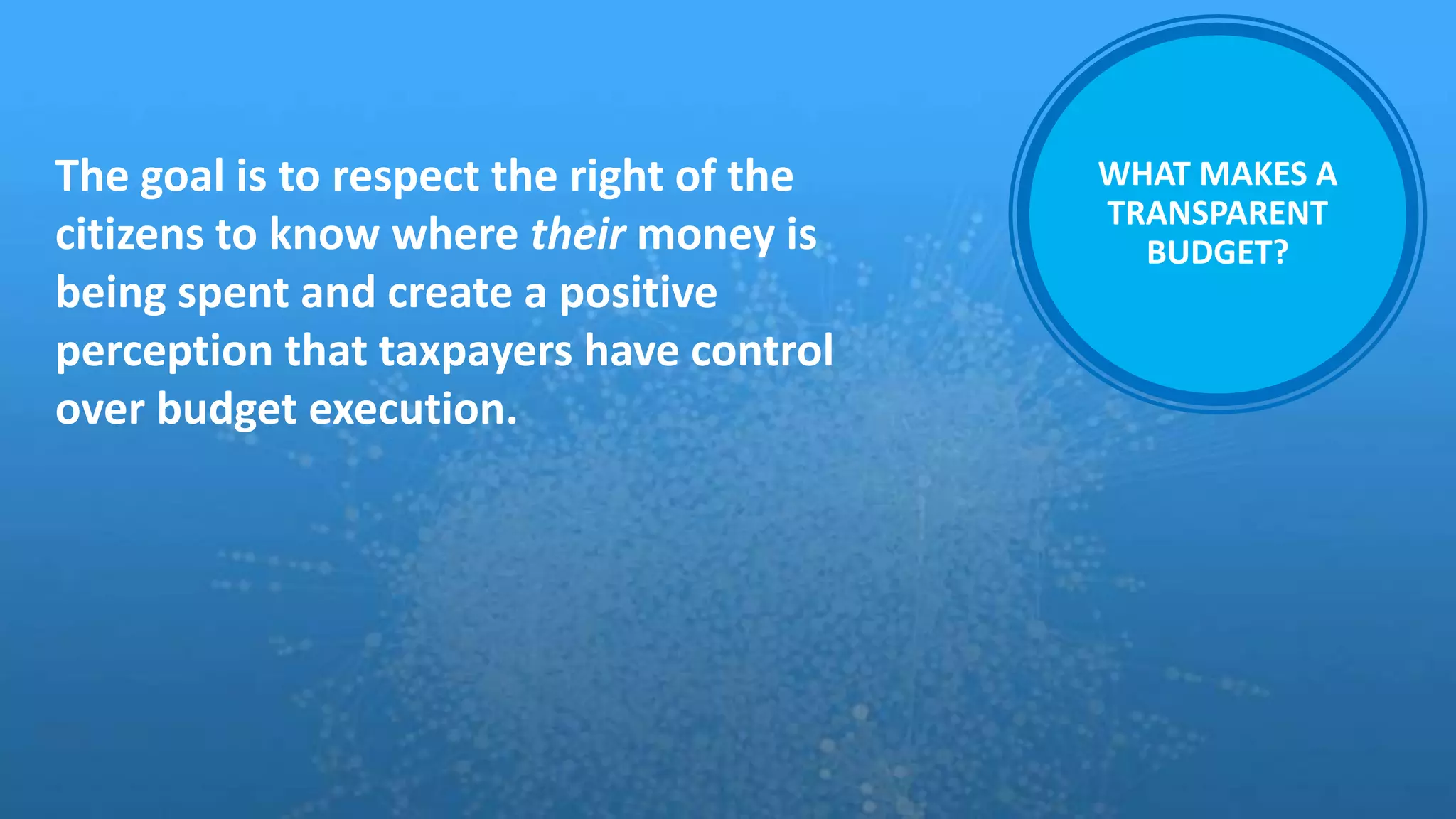 The goal is to respect the right of the citizens to know where their money is being spent and create a positive perception that taxpayers have control over budget execution.

WHAT MAKES A TRANSPARENT BUDGET?